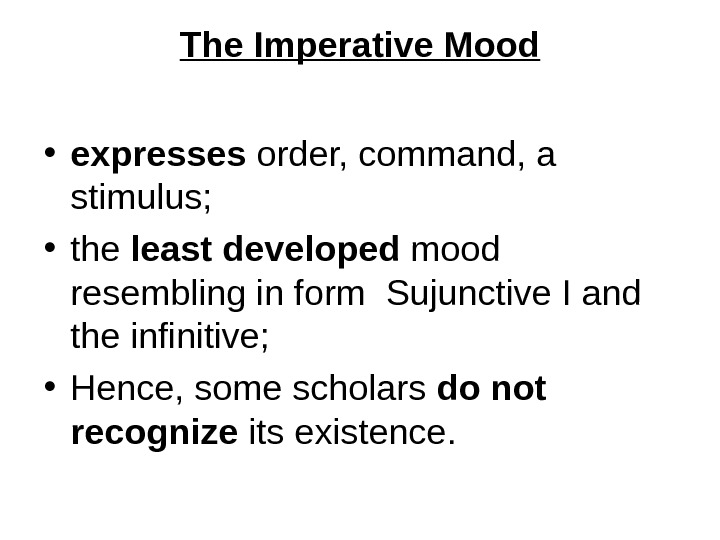 The Imperative Mood

• expresses order, command, a stimulus;
• the least developed mood resembling in form Sujunctive I and the infinitive;
• Hence, some scholars do not recognize its existence.